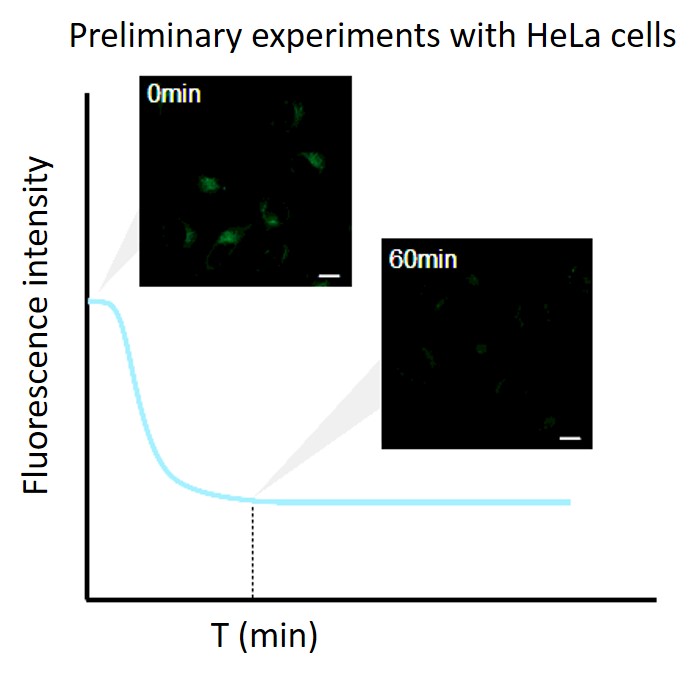 Preliminary experiments with HeLa cells

Fluorescence intensity

0min

60min

T (min)